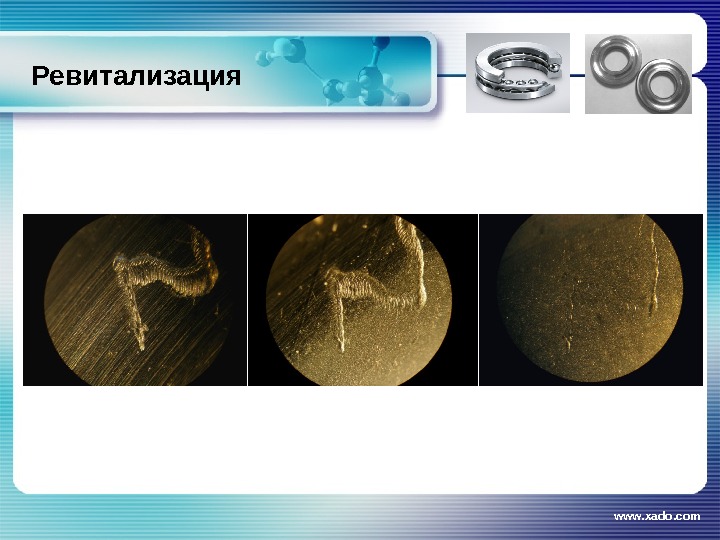 Ревитализация

www.xado.com